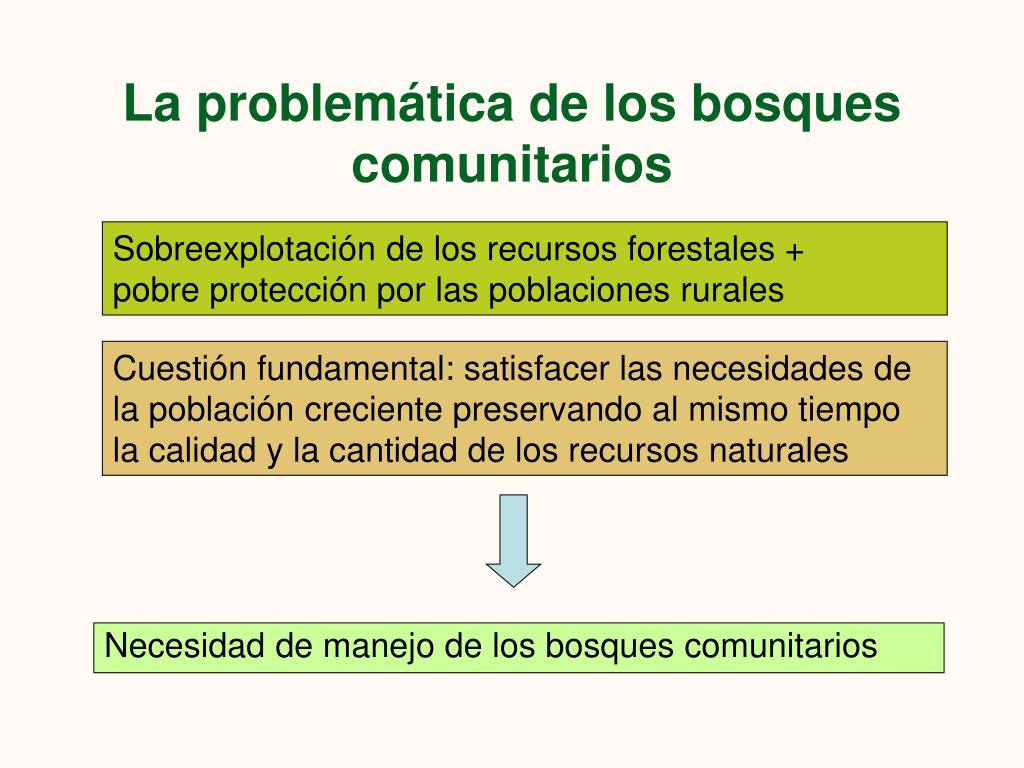 La problemática de los bosques comunitarios

Sobreexplotación de los recursos forestales + pobre protección por las poblaciones rurales

Cuestión fundamental: satisfacer las necesidades de la población creciente preservando al mismo tiempo la calidad y la cantidad de los recursos naturales

Necesidad de manejo de los bosques comunitarios